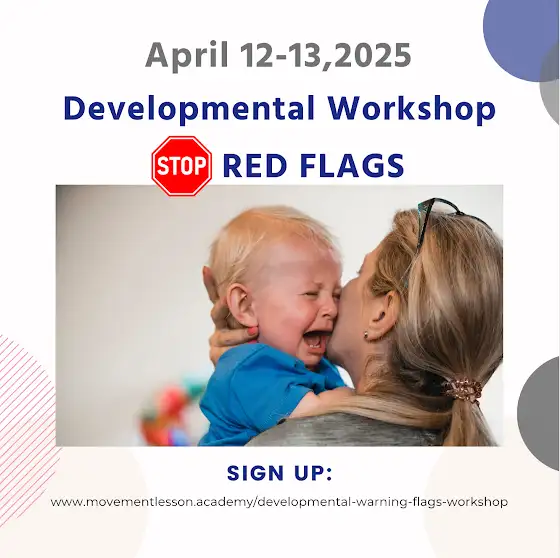 April 12-13,2025

Developmental Workshop

STOP RED FLAGS

SIGN UP:

www.movementlesson.academy/developmental-warning-flags-workshop